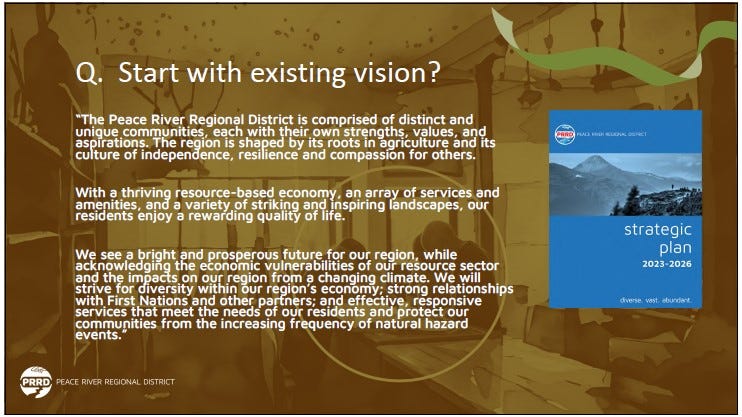 Q. Start with existing vision?

"The Peace River Regional District is comprised of distinct and unique communities, each with their own strengths, values, and aspirations. The region is shaped by its roots in agriculture and its culture of independence, resilience and compassion for others.

With a thriving resource-based economy, an array of services and amenities, and a variety of striking and inspiring landscapes, our residents enjoy a rewarding quality of life.

We see a bright and prosperous future for our region, while acknowledging the economic vulnerabilities of our resource sector and the impacts on our region from a changing climate. We will strive for diversity within our region's economy; strong relationships with First Nations and other partners; and effective, responsive services that meet the needs of our residents and protect our communities from the increasing frequency of natural hazard events."

PRRD PEACE RIVER REGIONAL DISTRICT

strategic plan
2023-2026

diverse. vast. abundant.

PRRD PEACE RIVER REGIONAL DISTRICT